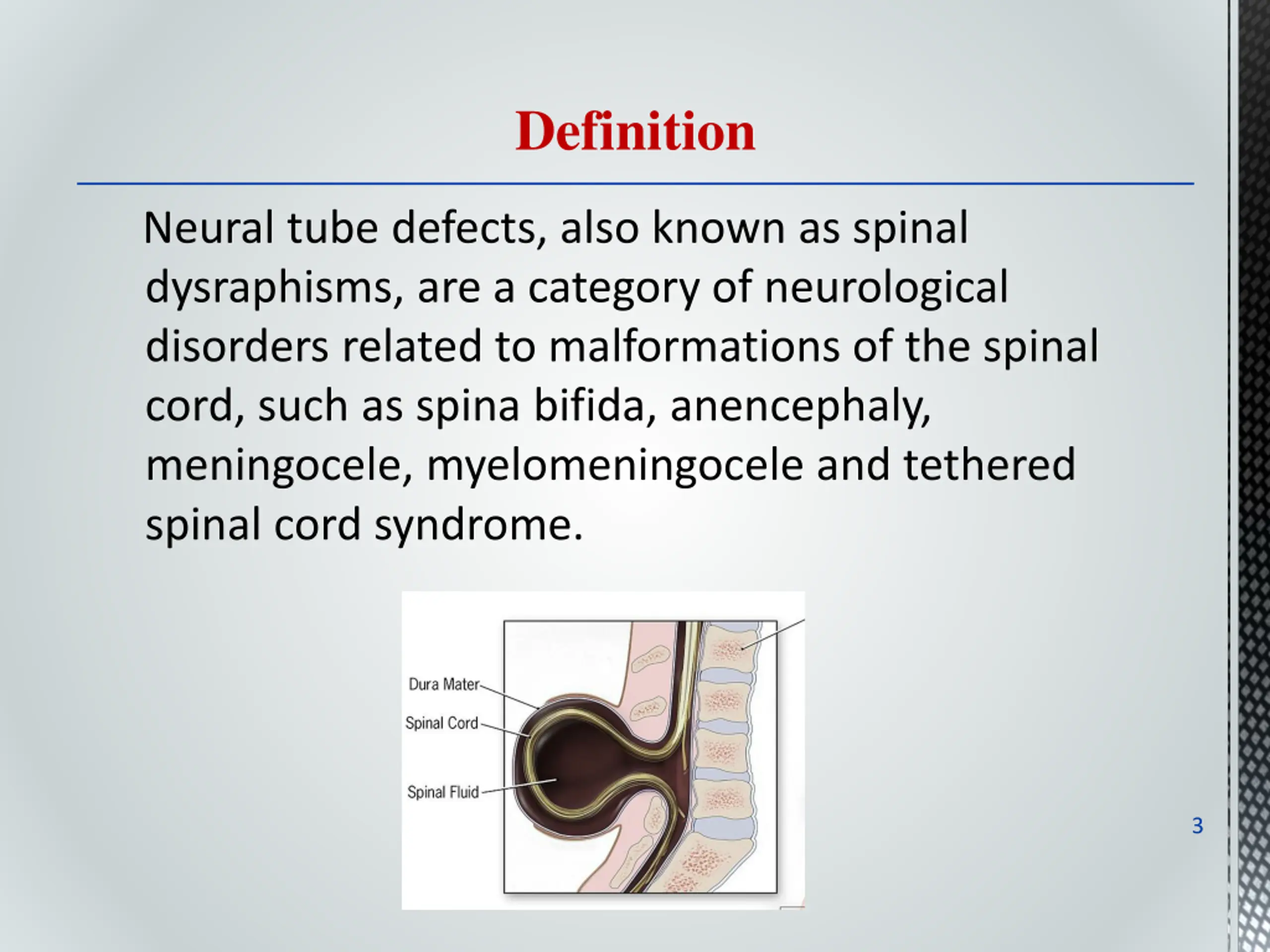 Definition

Neural tube defects, also known as spinal dysraphisms, are a category of neurological disorders related to malformations of the spinal cord, such as spina bifida, anencephaly, meningocele, myelomeningocele and tethered spinal cord syndrome.

Dura Mater
Spinal Cord
Spinal Fluid

3